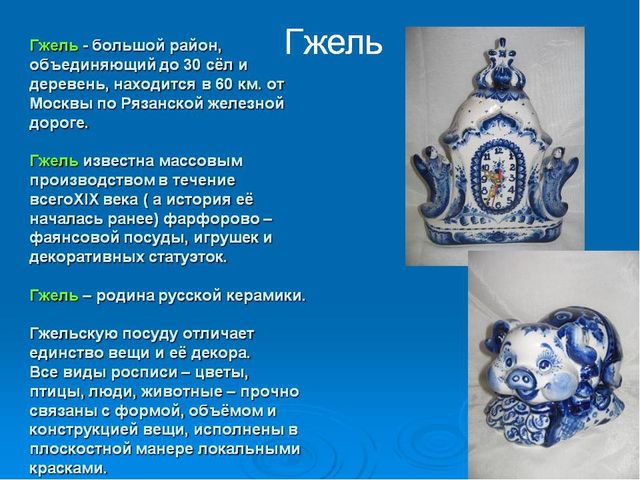 Гжель

Гжель - большой район, объединяющий до 30 сёл и деревень, находится в 60 км. от Москвы по Рязанской железной дороге.

Гжель известна массовым производством в течение всегоXIX века ( а история её началась ранее) фарфорово – фаянсовой посуды, игрушек и декоративных статуэток.

Гжель – родина русской керамики.

Гжельскую посуду отличает единство вещи и её декора.
Все виды росписи – цветы, птицы, люди, животные – прочно связаны с формой, объёмом и конструкцией вещи, исполнены в плоскостной манере локальными красками.